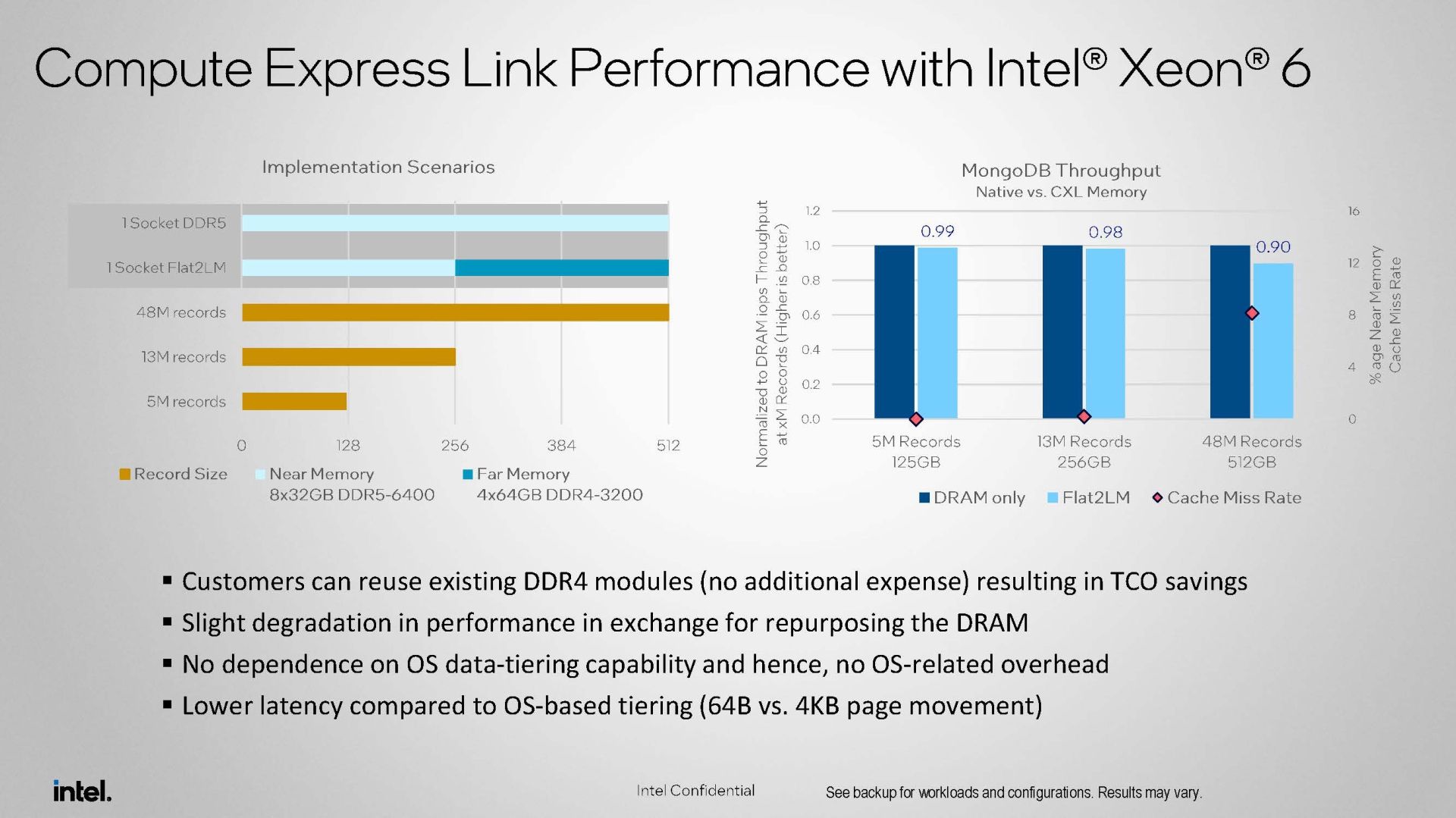 Compute Express Link Performance with Intel® Xeon® 6

Implementation Scenarios

1 Socket DDR5
1 Socket Flat2LM
48M records
13M records
5M records

0
128
256
384
512

Record Size
Near Memory 8x32GB DDR5-6400
Far Memory 4x64GB DDR4-3200

MongoDB Throughput
Native vs. CXL Memory

Normalized to DRAM iops Throughput at xM Records (Higher is better)

1.2
1.0
0.8
0.6
0.4
0.2
0.0

0.99
0.98
0.90

16
12
8
4
0

% age Near Memory Cache Miss Rate

5M Records 125GB
13M Records 256GB
48M Records 512GB

DRAM only
Flat2LM
Cache Miss Rate

▪ Customers can reuse existing DDR4 modules (no additional expense) resulting in TCO savings
▪ Slight degradation in performance in exchange for repurposing the DRAM
▪ No dependence on OS data-tiering capability and hence, no OS-related overhead
▪ Lower latency compared to OS-based tiering (64B vs. 4KB page movement)

intel.

Intel Confidential

See backup for workloads and configurations. Results may vary.